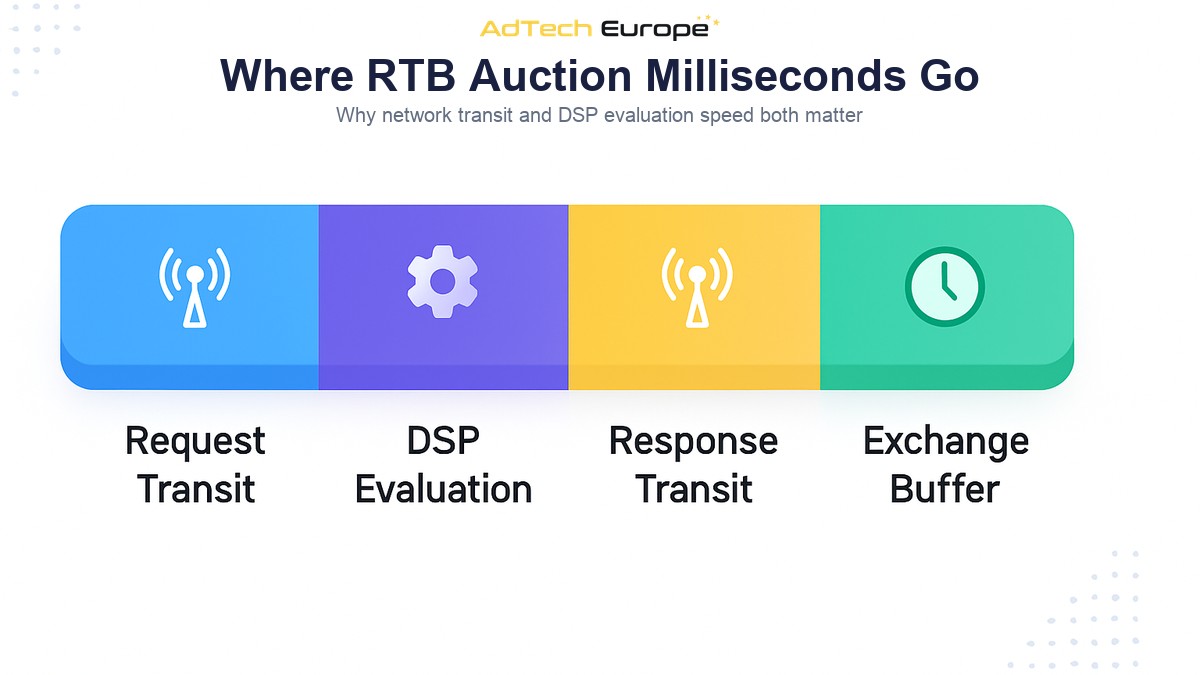 AdTech Europe

Where RTB Auction Milliseconds Go

Why network transit and DSP evaluation speed both matter

Request Transit

DSP Evaluation

Response Transit

Exchange Buffer